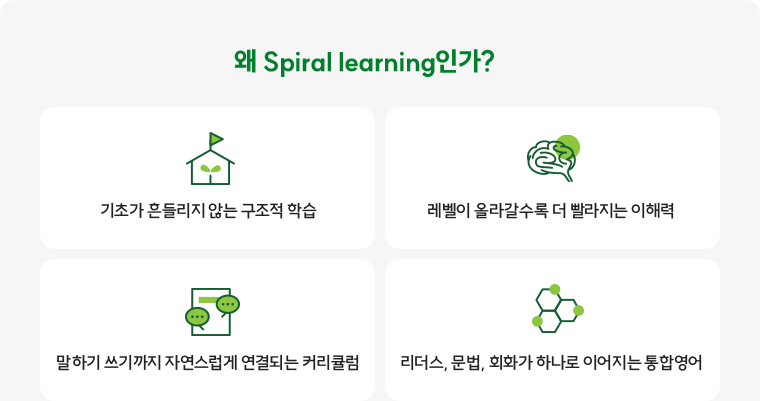 왜 Spiral learning인가?

기초가 흔들리지 않는 구조적 학습

레벨이 올라갈수록 더 빨라지는 이해력

말하기 쓰기까지 자연스럽게 연결되는 커리큘럼

리더스, 문법, 회화가 하나로 이어지는 통합영어